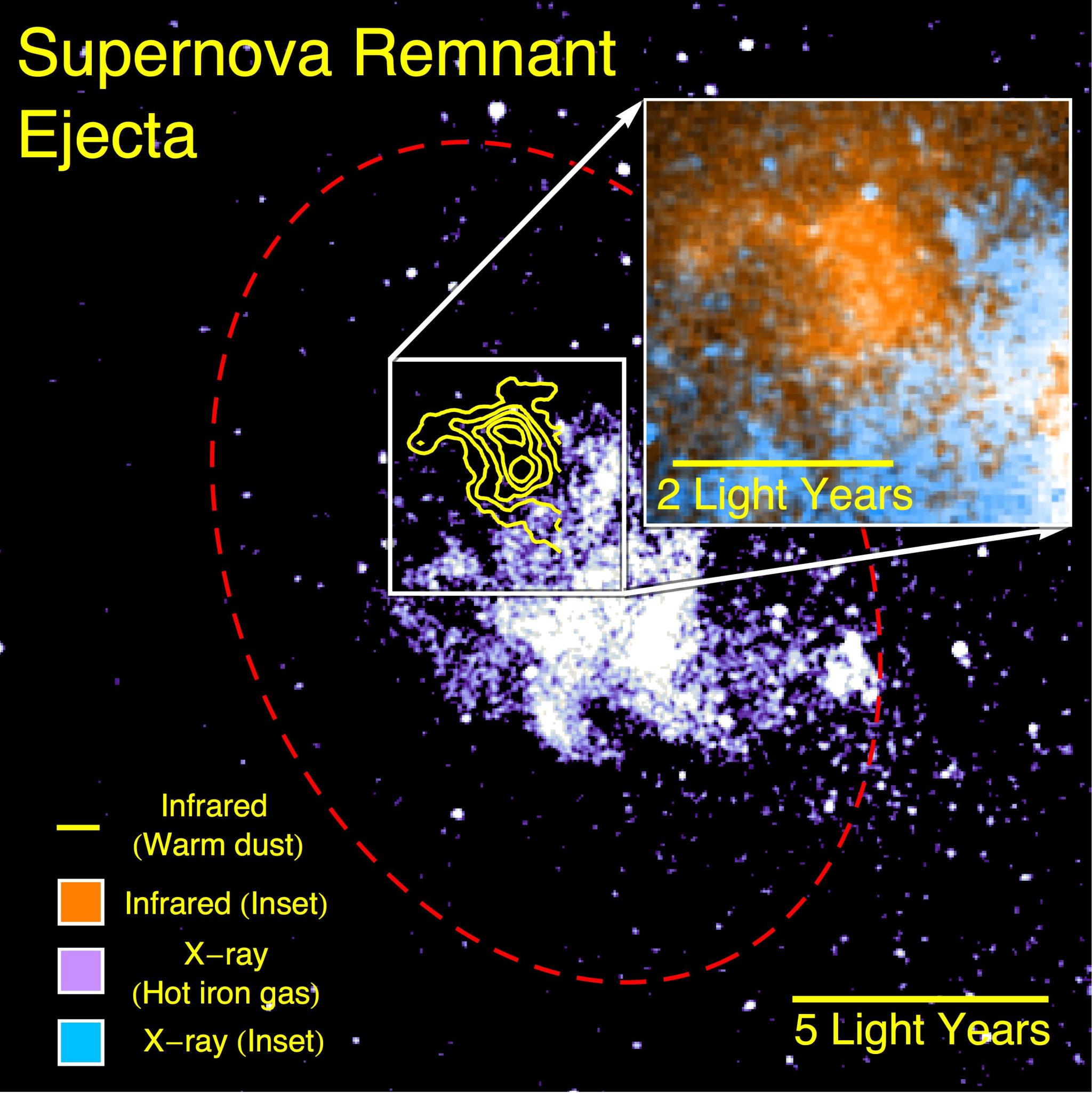 Supernova Remnant Ejecta

2 Light Years

Infrared (Warm dust)

Infrared (Inset)

X−ray (Hot iron gas)

X−ray (Inset)

5 Light Years